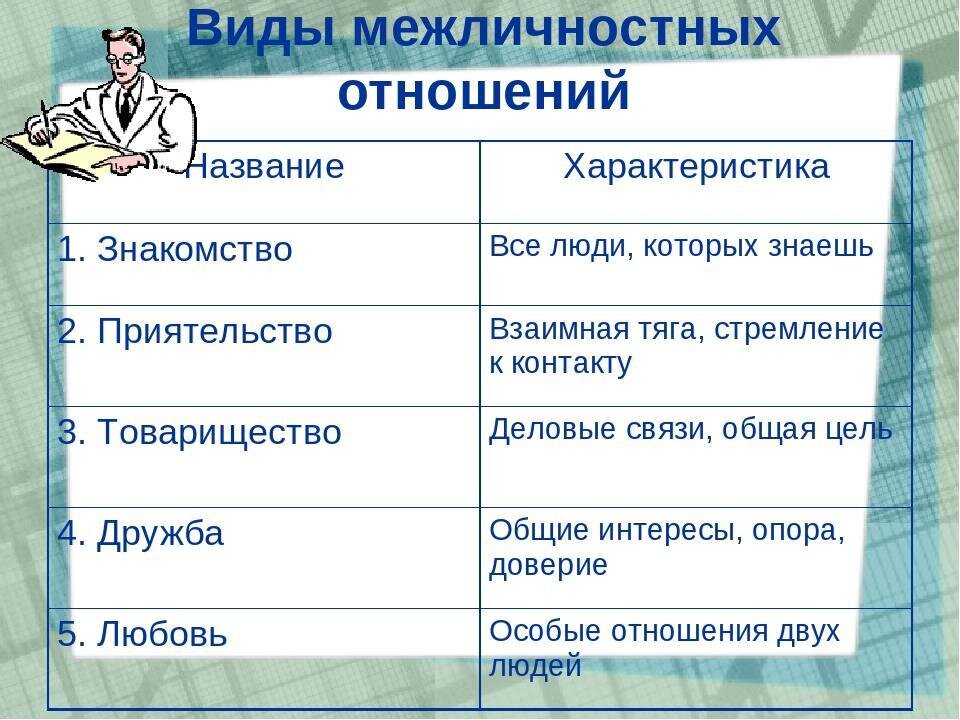 Виды межличностных отношений

| Название | Характеристика |
|---|---|
| 1. Знакомство | Все люди, которых знаешь |
| 2. Приятельство | Взаимная тяга, стремление к контакту |
| 3. Товарищество | Деловые связи, общая цель |
| 4. Дружба | Общие интересы, опора, доверие |
| 5. Любовь | Особые отношения двух людей |